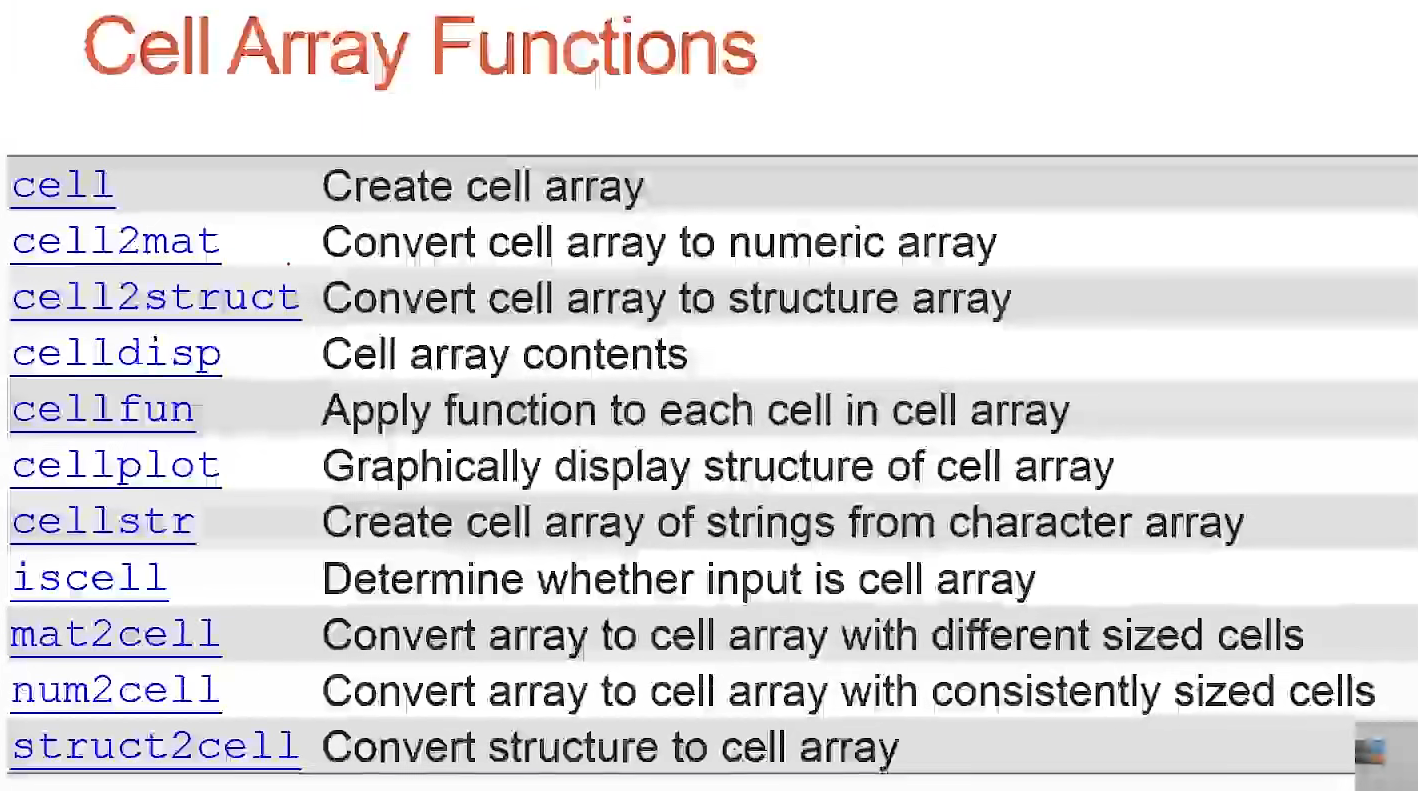 Cell Array Functions

| | |
|---|---|
| cell | Create cell array |
| cell2mat | Convert cell array to numeric array |
| cell2struct | Convert cell array to structure array |
| celldisp | Cell array contents |
| cellfun | Apply function to each cell in cell array |
| cellplot | Graphically display structure of cell array |
| cellstr | Create cell array of strings from character array |
| iscell | Determine whether input is cell array |
| mat2cell | Convert array to cell array with different sized cells |
| num2cell | Convert array to cell array with consistently sized cells |
| struct2cell | Convert structure to cell array |